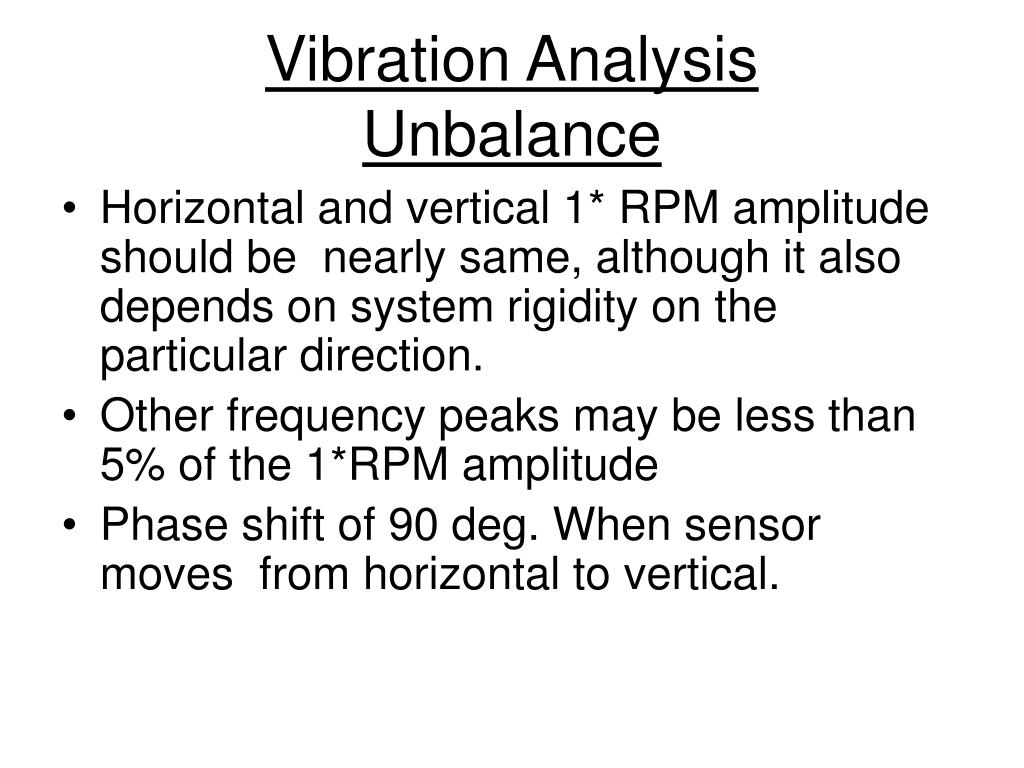 Vibration Analysis
Unbalance

• Horizontal and vertical 1* RPM amplitude should be nearly same, although it also depends on system rigidity on the particular direction.
• Other frequency peaks may be less than 5% of the 1*RPM amplitude
• Phase shift of 90 deg. When sensor moves from horizontal to vertical.